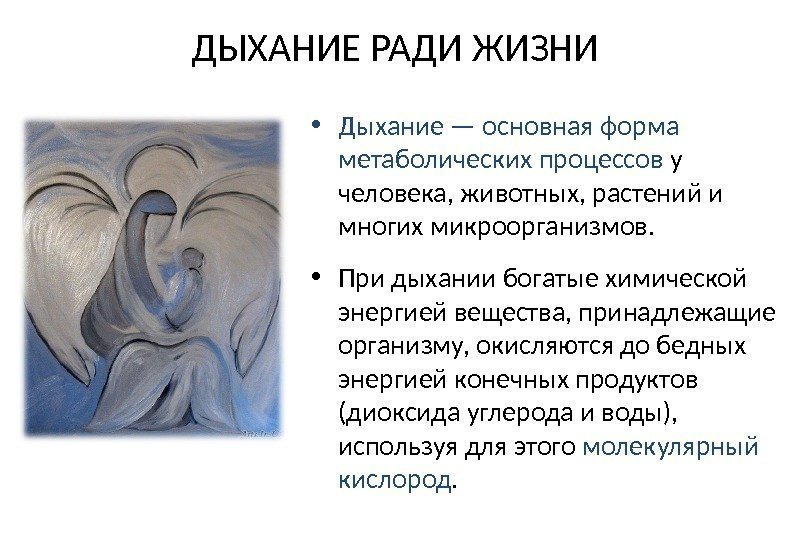 ДЫХАНИЕ РАДИ ЖИЗНИ

• Дыхание — основная форма метаболических процессов у человека, животных, растений и многих микроорганизмов.

• При дыхании богатые химической энергией вещества, принадлежащие организму, окисляются до бедных энергией конечных продуктов (диоксида углерода и воды), используя для этого молекулярный кислород.